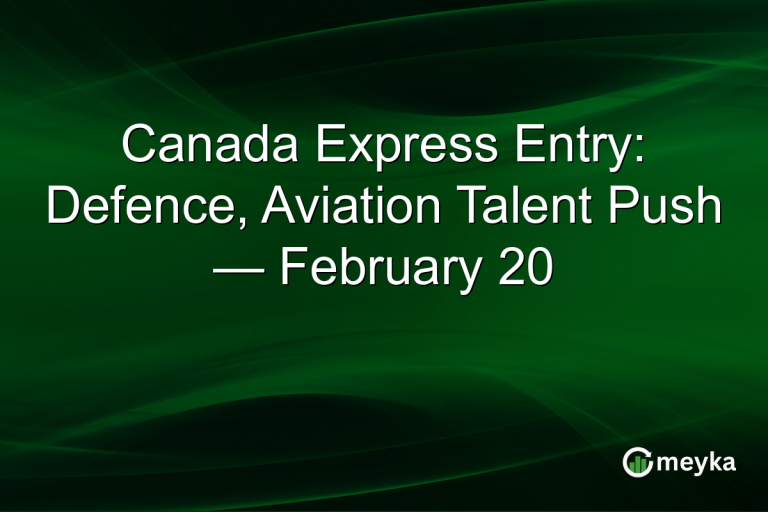 Canada Express Entry: Defence, Aviation Talent Push — February 20

meyka